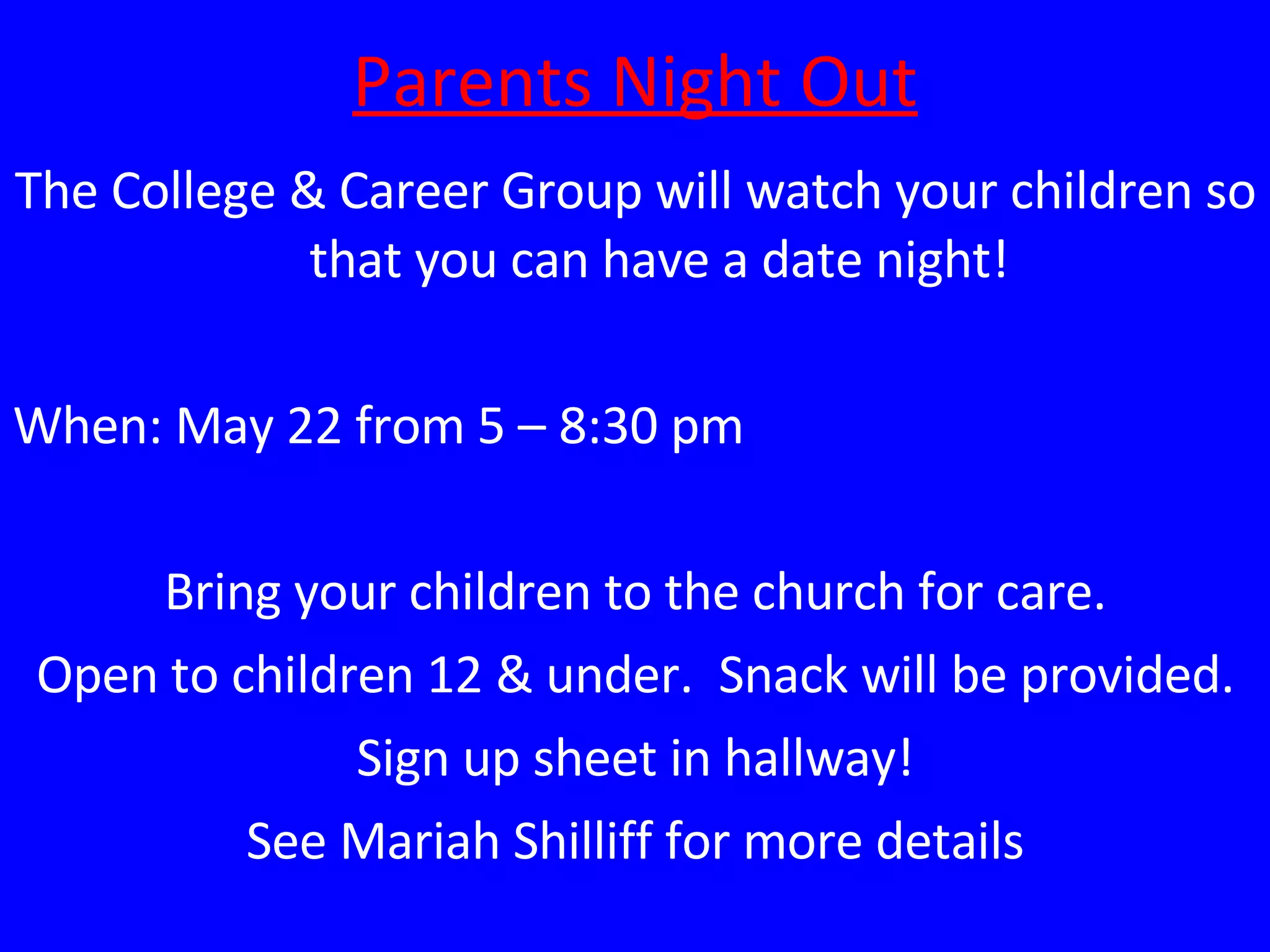 Parents Night Out

The College & Career Group will watch your children so that you can have a date night!

When: May 22 from 5 – 8:30 pm

Bring your children to the church for care.

Open to children 12 & under.  Snack will be provided.

Sign up sheet in hallway!

See Mariah Shilliff for more details